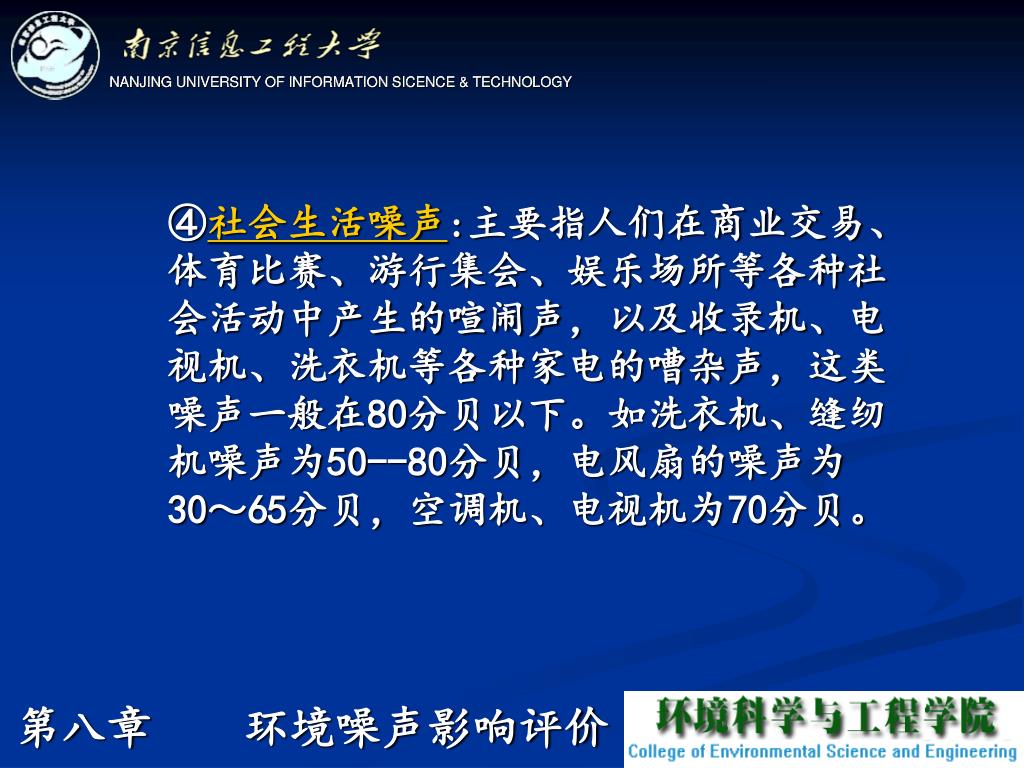 南京信息工程大学
NANJING UNIVERSITY OF INFORMATION SICENCE & TECHNOLOGY

④社会生活噪声:主要指人们在商业交易、体育比赛、游行集会、娱乐场所等各种社会活动中产生的喧闹声，以及收录机、电视机、洗衣机等各种家电的嘈杂声，这类噪声一般在80分贝以下。如洗衣机、缝纫机噪声为50--80分贝，电风扇的噪声为30～65分贝，空调机、电视机为70分贝。

第八章　　环境噪声影响评价

环境科学与工程学院
College of Environmental Science and Engineering